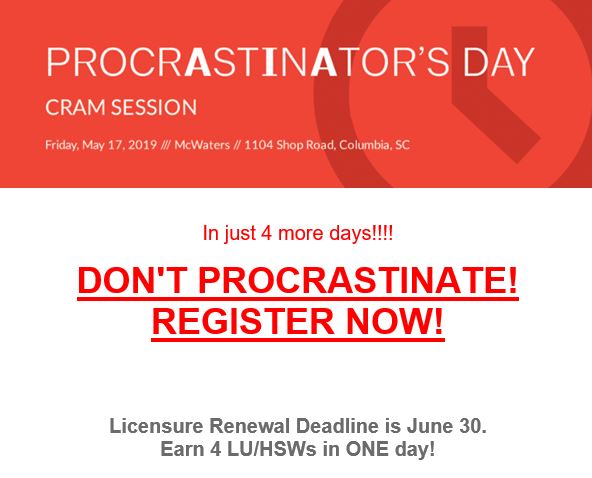 PROCRASTINATOR'S DAY

CRAM SESSION

Friday, May 17, 2019 /// McWaters // 1104 Shop Road, Columbia, SC

In just 4 more days!!!!

DON'T PROCRASTINATE! REGISTER NOW!

Licensure Renewal Deadline is June 30. Earn 4 LU/HSWs in ONE day!